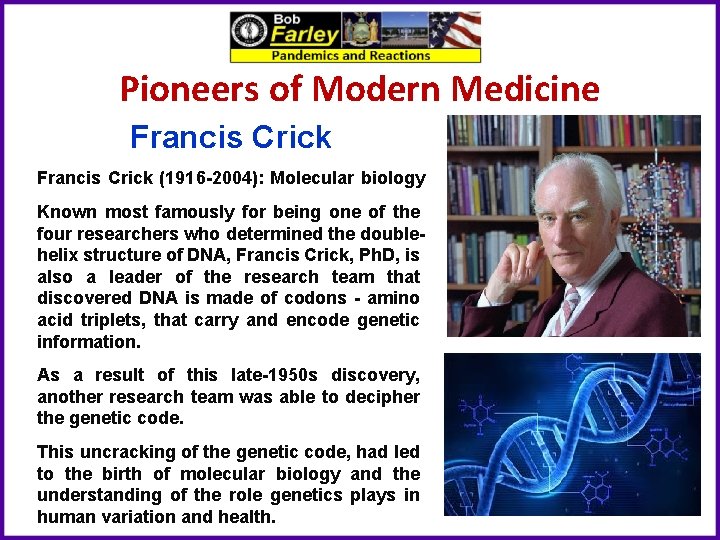 Bob Farley
Pandemics and Reactions

Pioneers of Modern Medicine

Francis Crick

Francis Crick (1916-2004): Molecular biology

Known most famously for being one of the four researchers who determined the double-helix structure of DNA, Francis Crick, PhD, is also a leader of the research team that discovered DNA is made of codons - amino acid triplets, that carry and encode genetic information.

As a result of this late-1950s discovery, another research team was able to decipher the genetic code.

This uncracking of the genetic code, had led to the birth of molecular biology and the understanding of the role genetics plays in human variation and health.